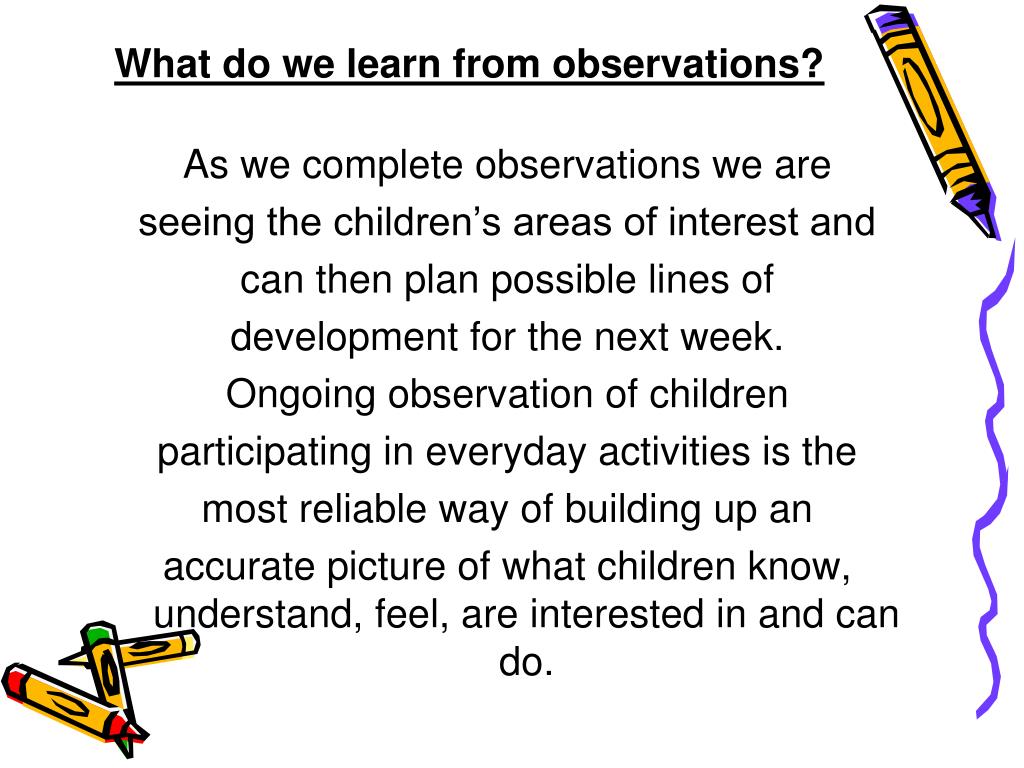 What do we learn from observations?

As we complete observations we are seeing the children's areas of interest and can then plan possible lines of development for the next week.

Ongoing observation of children participating in everyday activities is the most reliable way of building up an accurate picture of what children know, understand, feel, are interested in and can do.